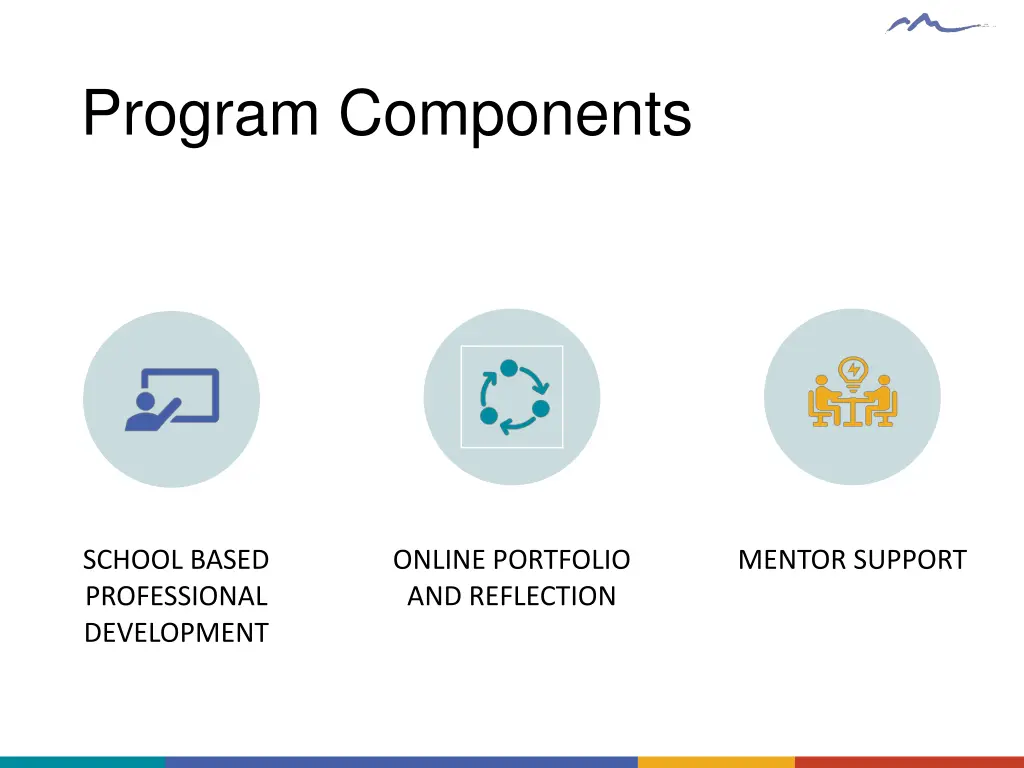 Program Components

SCHOOL BASED PROFESSIONAL DEVELOPMENT

ONLINE PORTFOLIO AND REFLECTION

MENTOR SUPPORT